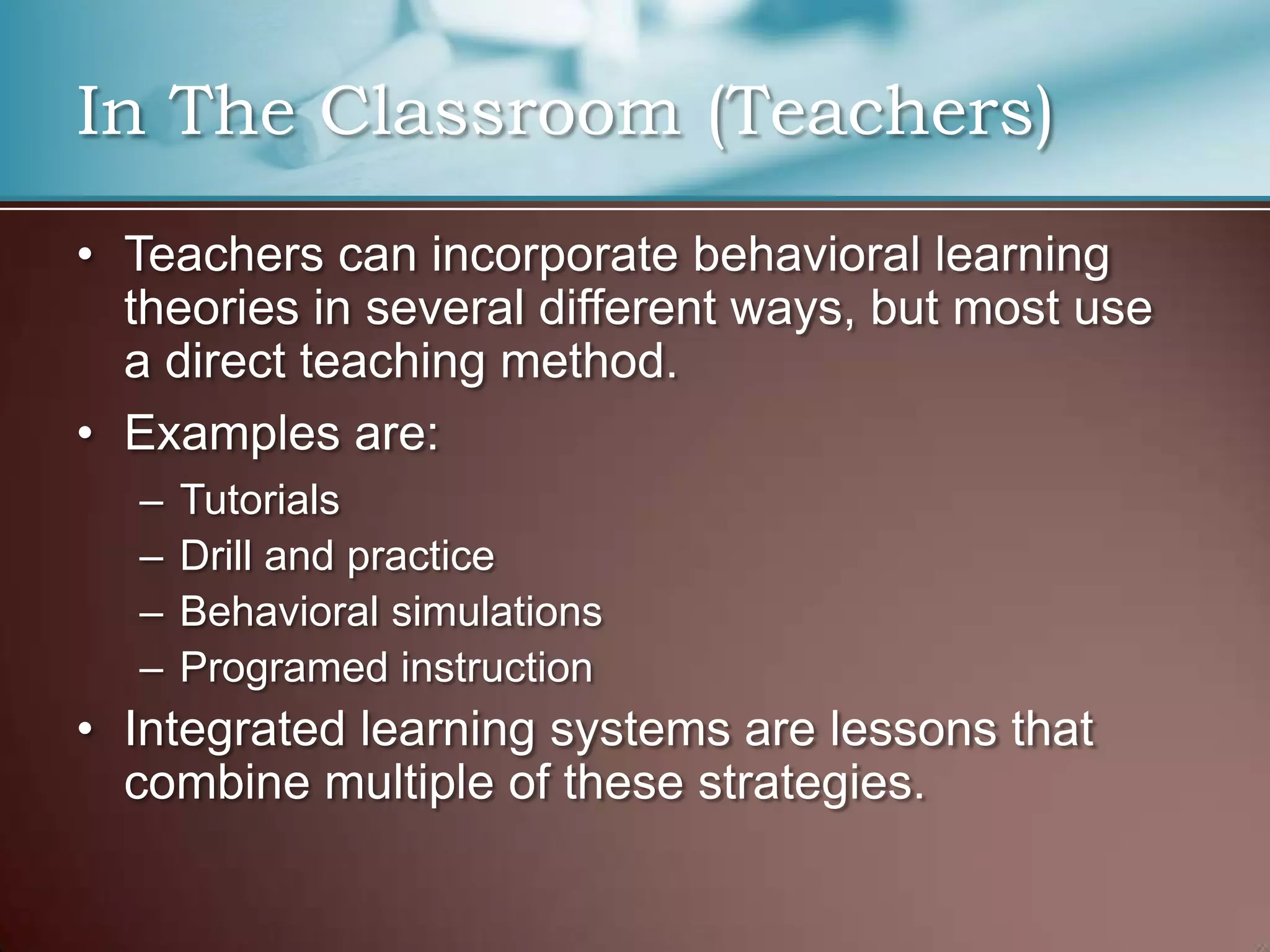 In The Classroom (Teachers)

• Teachers can incorporate behavioral learning theories in several different ways, but most use a direct teaching method.

• Examples are:
– Tutorials
– Drill and practice
– Behavioral simulations
– Programed instruction

• Integrated learning systems are lessons that combine multiple of these strategies.